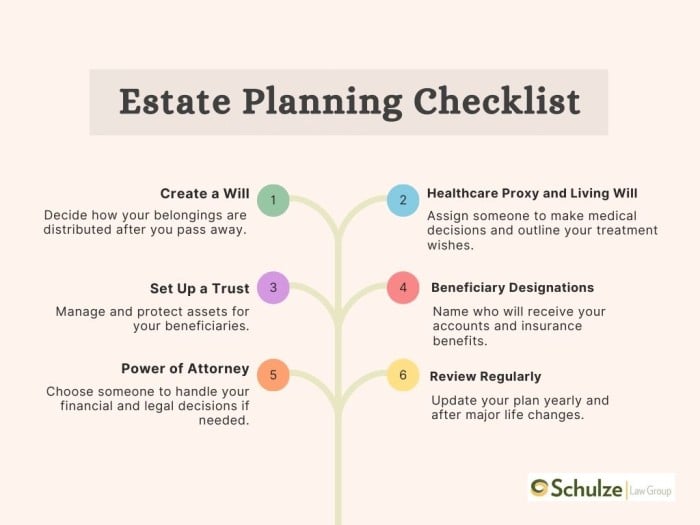 Estate Planning Checklist

1
Create a Will
Decide how your belongings are distributed after you pass away.

2
Healthcare Proxy and Living Will
Assign someone to make medical decisions and outline your treatment wishes.

3
Set Up a Trust
Manage and protect assets for your beneficiaries.

4
Beneficiary Designations
Name who will receive your accounts and insurance benefits.

5
Power of Attorney
Choose someone to handle your financial and legal decisions if needed.

6
Review Regularly
Update your plan yearly and after major life changes.

Schulze Law Group